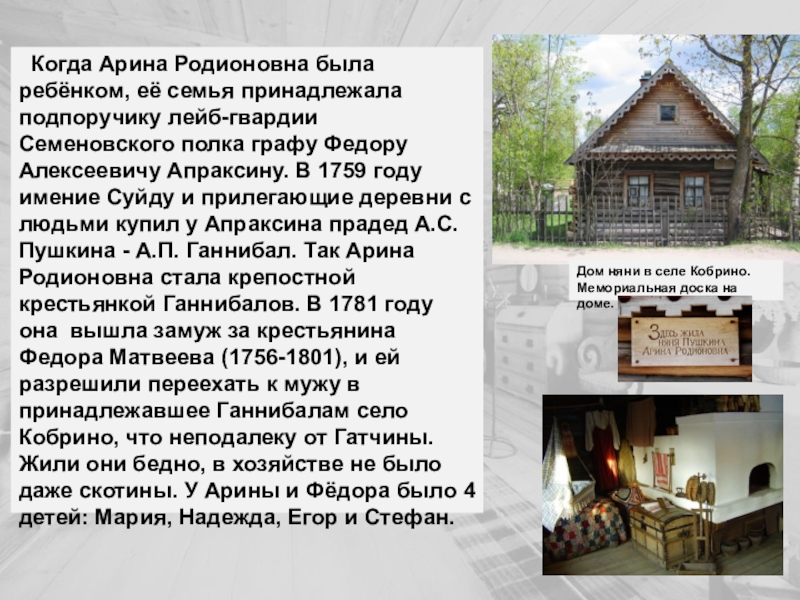 Когда Арина Родионовна была ребёнком, её семья принадлежала подпоручику лейб-гвардии Семеновского полка графу Федору Алексеевичу Апраксину. В 1759 году имение Суйду и прилегающие деревни с людьми купил у Апраксина прадед А.С. Пушкина - А.П. Ганнибал. Так Арина Родионовна стала крепостной крестьянкой Ганнибалов. В 1781 году она вышла замуж за крестьянина Федора Матвеева (1756-1801), и ей разрешили переехать к мужу в принадлежавшее Ганнибалам село Кобрино, что неподалеку от Гатчины. Жили они бедно, в хозяйстве не было даже скотины. У Арины и Фёдора было 4 детей: Мария, Надежда, Егор и Стефан.

Дом няни в селе Кобрино. Мемориальная доска на доме.

Здесь жила няня Пушкина Арина Родионовна